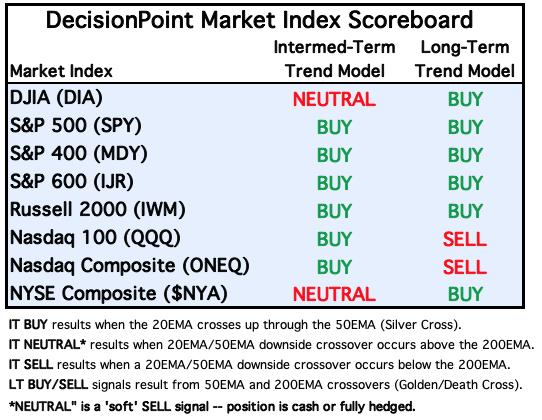 DecisionPoint Market Index Scoreboard

| Market Index | Intermed-Term Trend Model | Long-Term Trend Model |
|---|---|---|
| DJIA (DIA) | NEUTRAL | BUY |
| S&P 500 (SPY) | BUY | BUY |
| S&P 400 (MDY) | BUY | BUY |
| S&P 600 (IJR) | BUY | BUY |
| Russell 2000 (IWM) | BUY | BUY |
| Nasdaq 100 (QQQ) | BUY | SELL |
| Nasdaq Composite (ONEQ) | BUY | SELL |
| NYSE Composite ($NYA) | NEUTRAL | BUY |

IT BUY results when the 20EMA crosses up through the 50EMA (Silver Cross).

IT NEUTRAL* results when 20EMA/50EMA downside crossover occurs above the 200EMA.

IT SELL results when a 20EMA/50EMA downside crossover occurs below the 200EMA.

LT BUY/SELL signals result from 50EMA and 200EMA crossovers (Golden/Death Cross).

*NEUTRAL" is a 'soft' SELL signal -- position is cash or fully hedged.